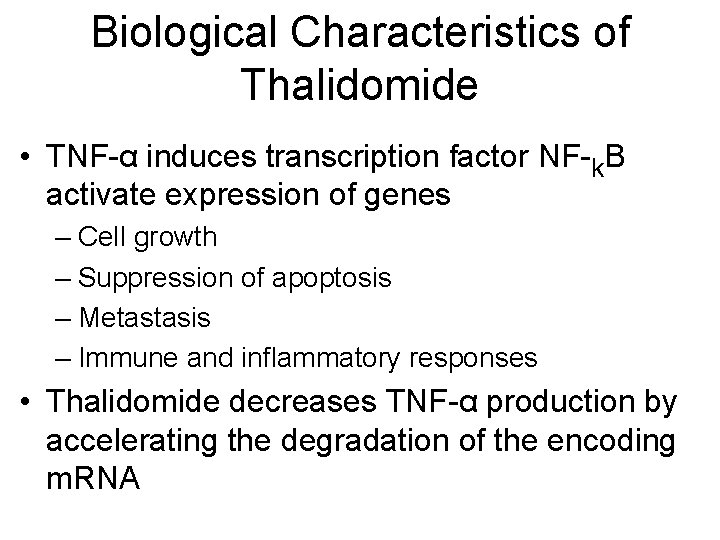 Biological Characteristics of Thalidomide

• TNF-α induces transcription factor NF-$_k$B activate expression of genes
– Cell growth
– Suppression of apoptosis
– Metastasis
– Immune and inflammatory responses
• Thalidomide decreases TNF-α production by accelerating the degradation of the encoding mRNA